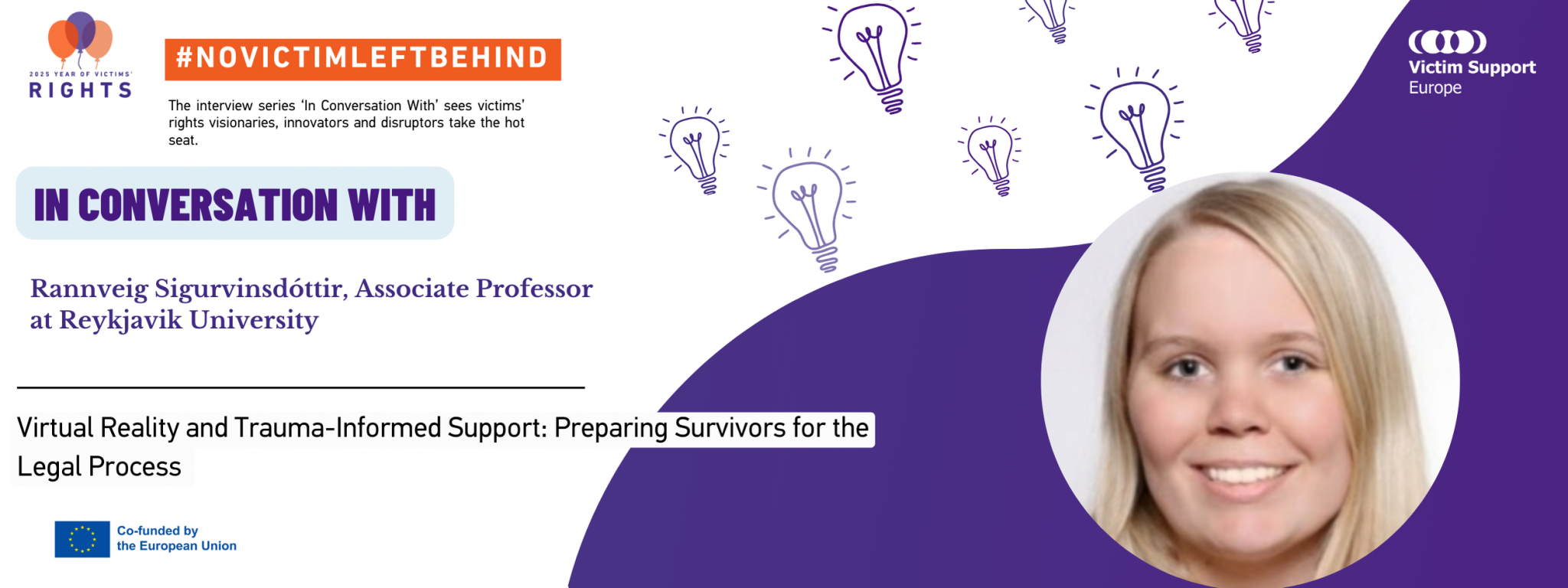 2025 YEAR OF VICTIMS' RIGHTS

#NOVICTIMLEFTBEHIND

The interview series 'In Conversation With' sees victims' rights visionaries, innovators and disruptors take the hot seat.

Victim Support Europe

IN CONVERSATION WITH

Rannveig Sigurvinsdóttir, Associate Professor at Reykjavik University

Virtual Reality and Trauma-Informed Support: Preparing Survivors for the Legal Process

Co-funded by the European Union